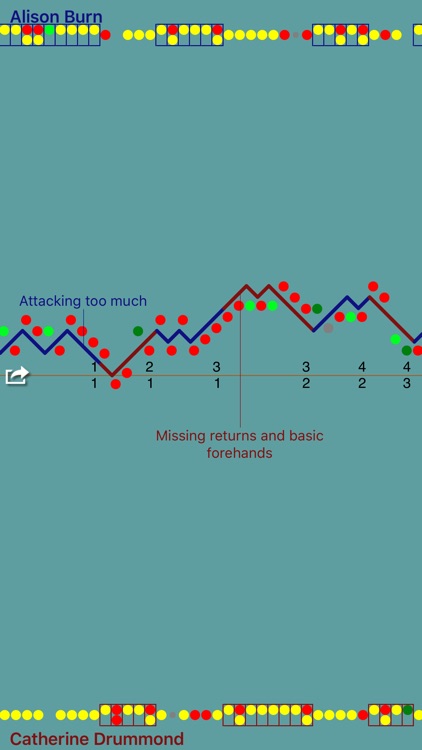 Alison Burn

Attacking too much

1 2 3 3 4 4
1 1 1 2 2 3

Missing returns and basic forehands

Catherine Drummond